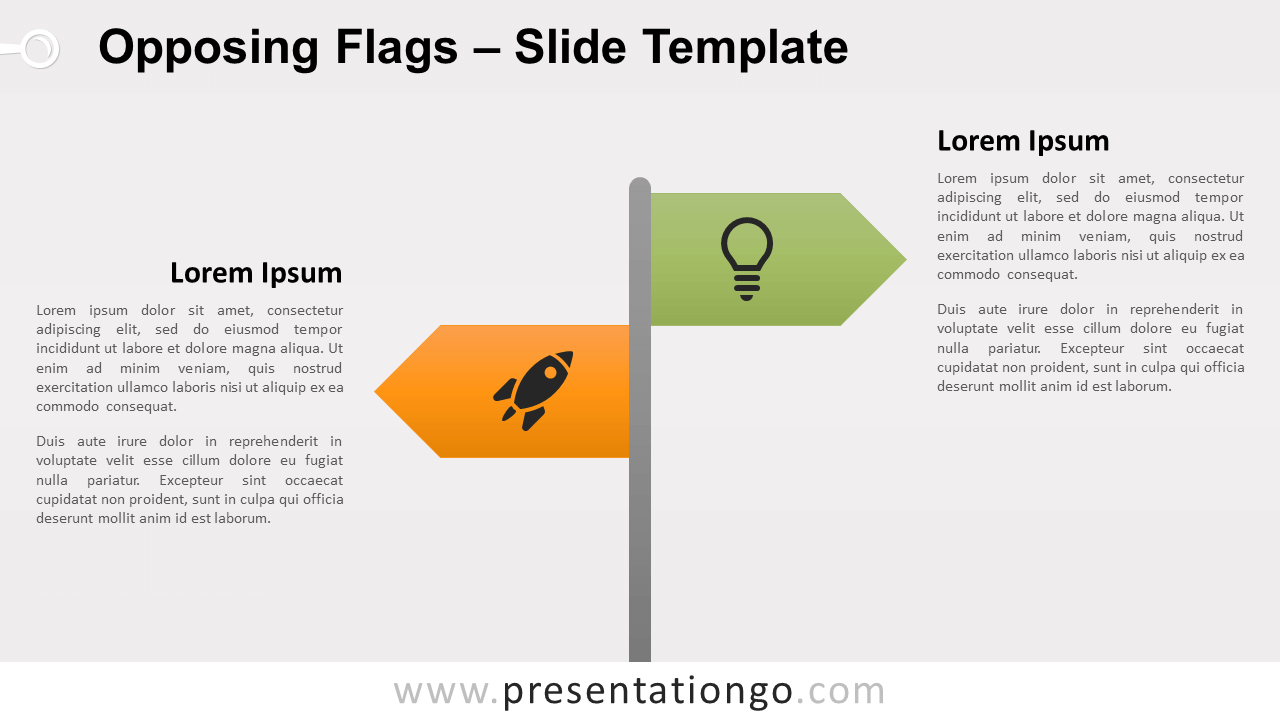 Opposing Flags – Slide Template

Lorem Ipsum

Lorem ipsum dolor sit amet, consectetur adipiscing elit, sed do eiusmod tempor incididunt ut labore et dolore magna aliqua. Ut enim ad minim veniam, quis nostrud exercitation ullamco laboris nisi ut aliquip ex ea commodo consequat.

Duis aute irure dolor in reprehenderit in voluptate velit esse cillum dolore eu fugiat nulla pariatur. Excepteur sint occaecat cupidatat non proident, sunt in culpa qui officia deserunt mollit anim id est laborum.

Lorem Ipsum

Lorem ipsum dolor sit amet, consectetur adipiscing elit, sed do eiusmod tempor incididunt ut labore et dolore magna aliqua. Ut enim ad minim veniam, quis nostrud exercitation ullamco laboris nisi ut aliquip ex ea commodo consequat.

Duis aute irure dolor in reprehenderit in voluptate velit esse cillum dolore eu fugiat nulla pariatur. Excepteur sint occaecat cupidatat non proident, sunt in culpa qui officia deserunt mollit anim id est laborum.

www.presentationgo.com